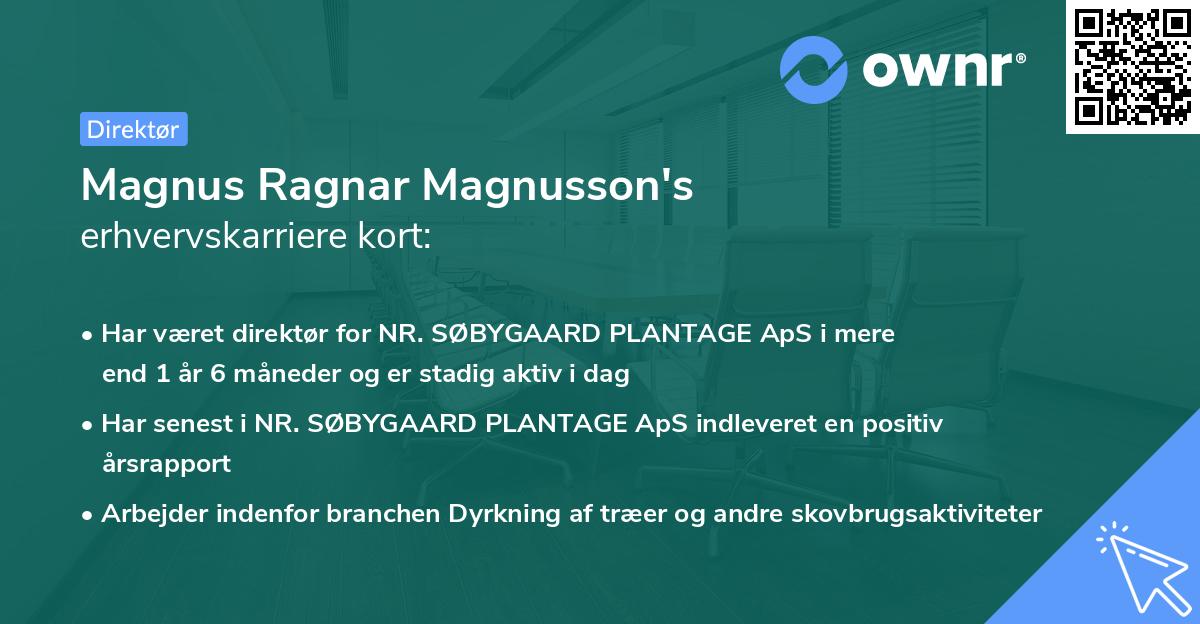 ownr®

Direktør

Magnus Ragnar Magnusson's
erhvervskarriere kort:

• Har været direktør for NR. SØBYGAARD PLANTAGE ApS i mere end 1 år 6 måneder og er stadig aktiv i dag

• Har senest i NR. SØBYGAARD PLANTAGE ApS indleveret en positiv årsrapport

• Arbejder indenfor branchen Dyrkning af træer og andre skovbrugsaktiviteter